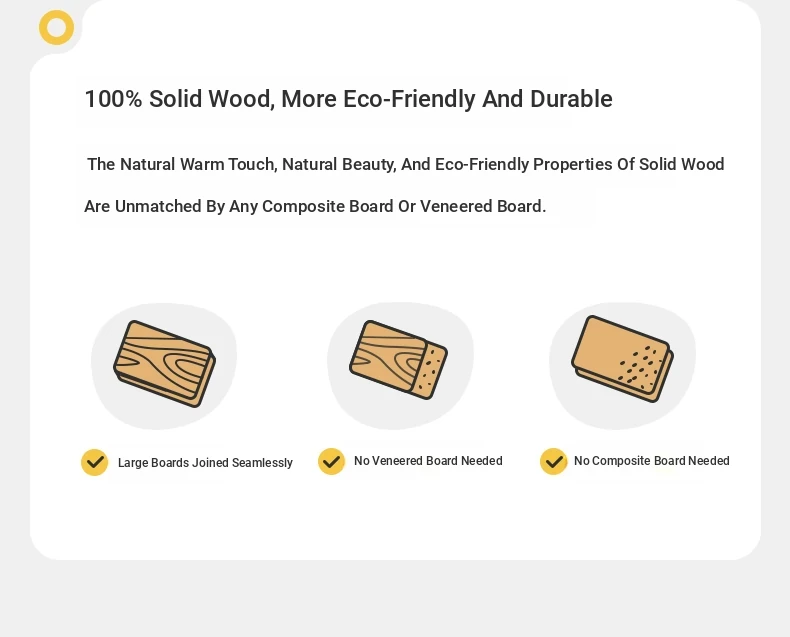 100% Solid Wood, More Eco-Friendly And Durable

The Natural Warm Touch, Natural Beauty, And Eco-Friendly Properties Of Solid Wood Are Unmatched By Any Composite Board Or Veneered Board.

Large Boards Joined Seamlessly

No Veneered Board Needed

No Composite Board Needed